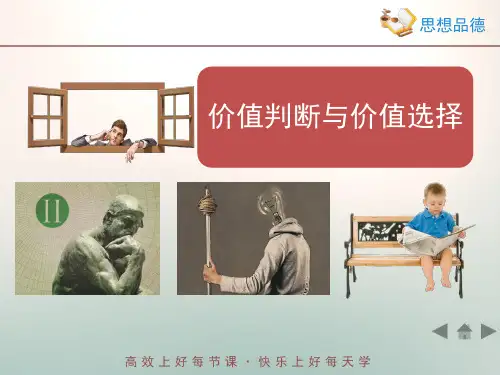 思想品德

价值判断与价值选择

II

高效上好每节课 · 快乐上好每天学